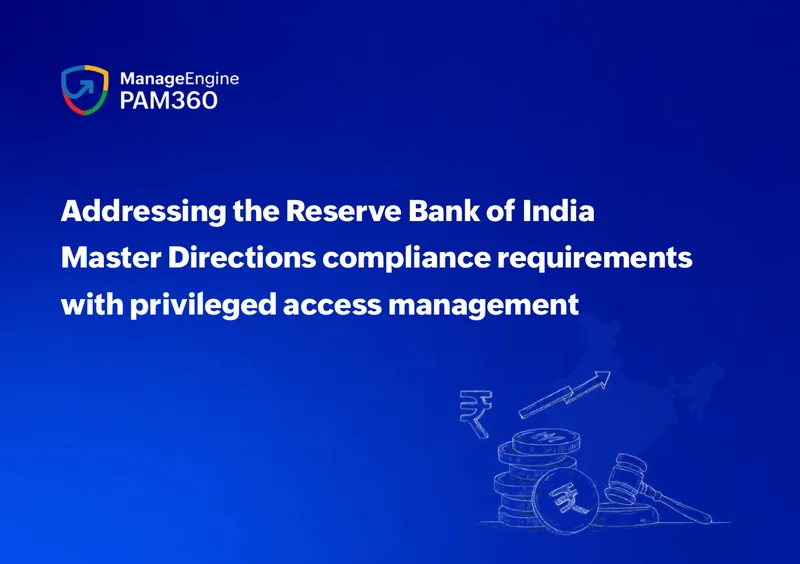 ManageEngine
PAM360

Addressing the Reserve Bank of India Master Directions compliance requirements with privileged access management

₹

₹